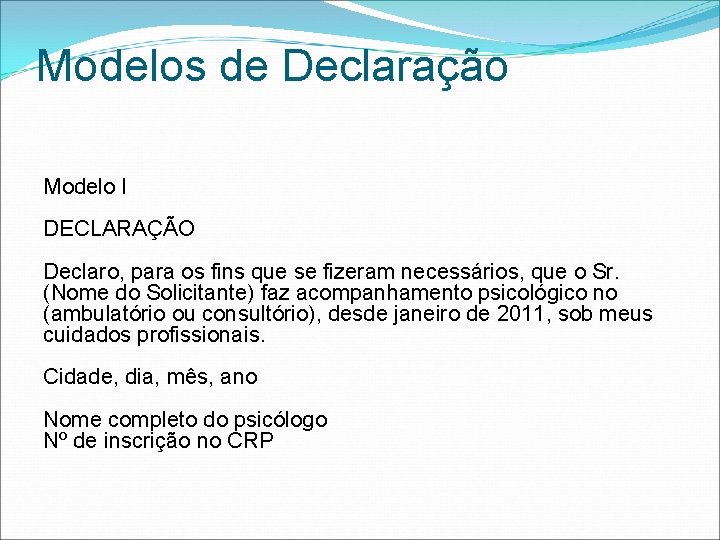 Modelos de Declaração

Modelo I

DECLARAÇÃO

Declaro, para os fins que se fizeram necessários, que o Sr. (Nome do Solicitante) faz acompanhamento psicológico no (ambulatório ou consultório), desde janeiro de 2011, sob meus cuidados profissionais.

Cidade, dia, mês, ano

Nome completo do psicólogo
Nº de inscrição no CRP